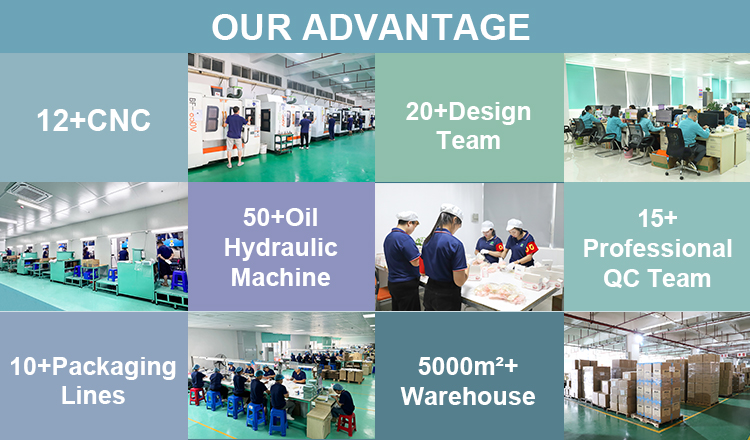 OUR ADVANTAGE

12+CNC

20+Design Team

50+Oil Hydraulic Machine

15+ Professional QC Team

10+Packaging Lines

5000m²+ Warehouse